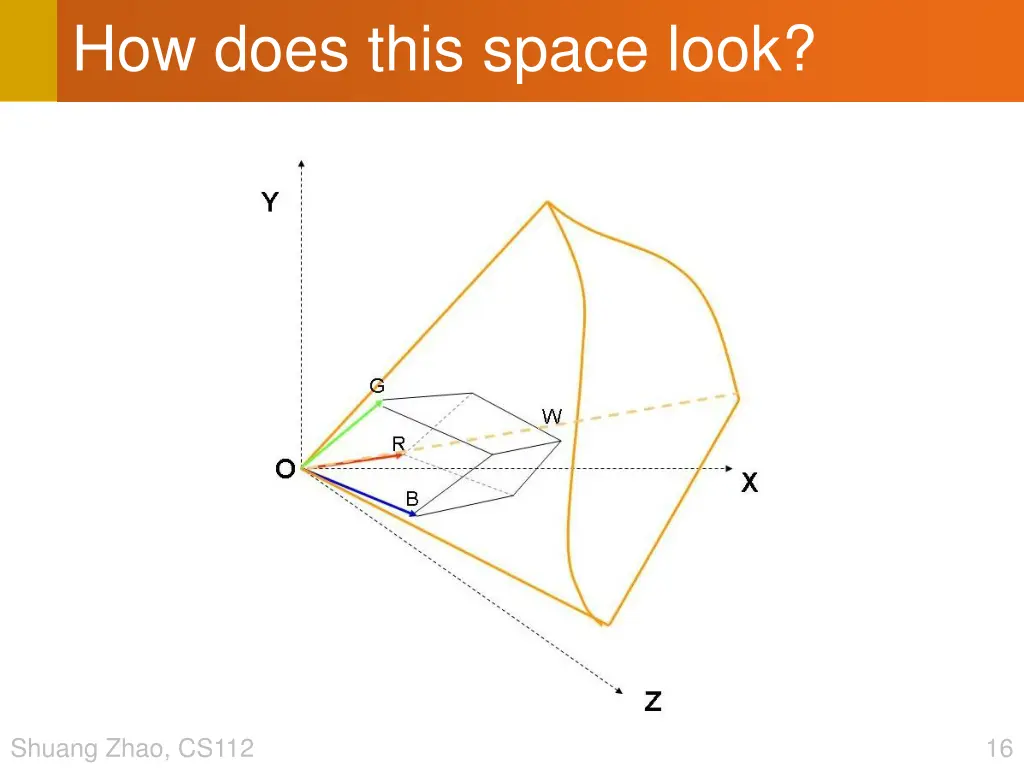 How does this space look?

Y

G

W

R

O

X

B

Z

Shuang Zhao, CS112

16